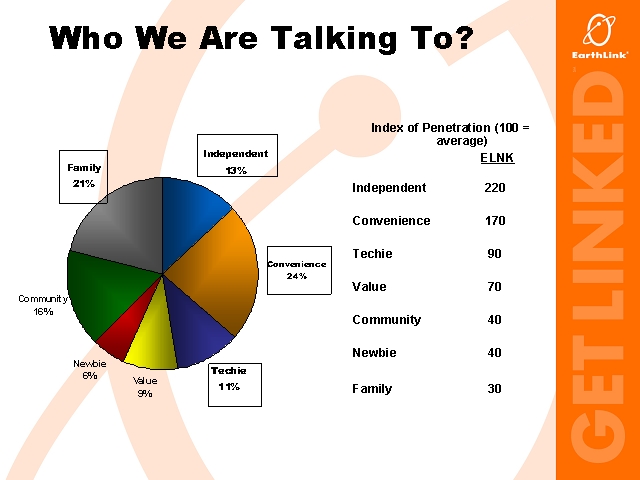 Who We Are Talking To?

Family
21%

Independent
13%

Convenience
24%

Techie
11%

Value
9%

Newbie
6%

Community
16%

Index of Penetration (100 = average)

| | ELNK |
|---|---|
| Independent | 220 |
| Convenience | 170 |
| Techie | 90 |
| Value | 70 |
| Community | 40 |
| Newbie | 40 |
| Family | 30 |

EarthLink

GET LINKED